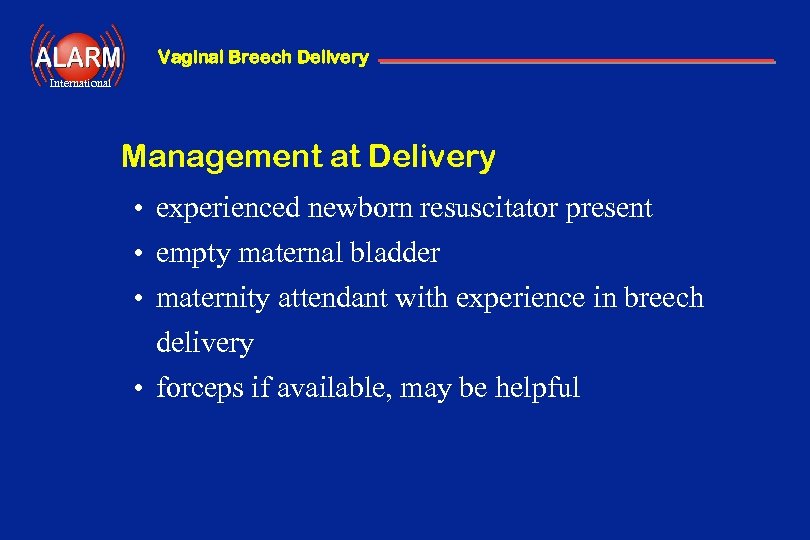 ALARM
International

Vaginal Breech Delivery

Management at Delivery

• experienced newborn resuscitator present
• empty maternal bladder
• maternity attendant with experience in breech delivery
• forceps if available, may be helpful